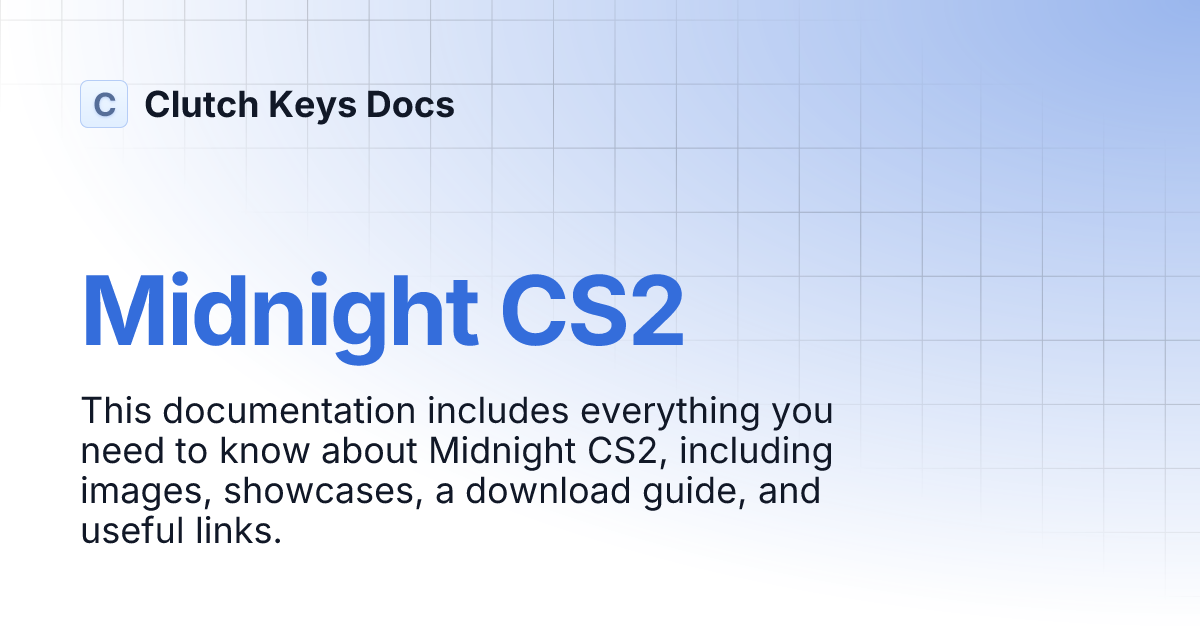 C Clutch Keys Docs

Midnight CS2

This documentation includes everything you need to know about Midnight CS2, including images, showcases, a download guide, and useful links.